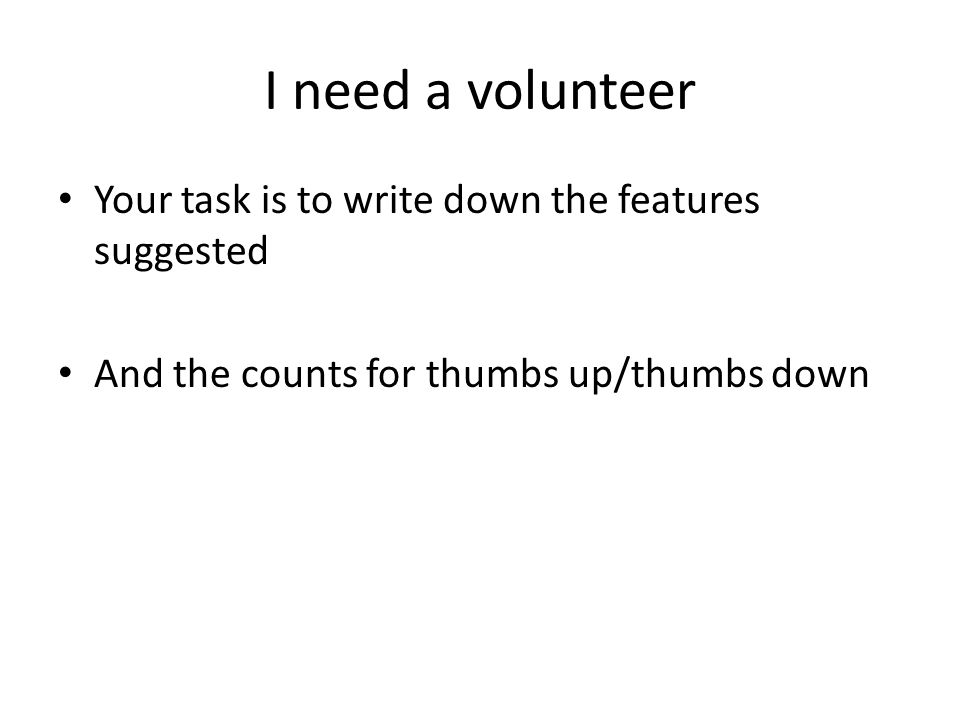 I need a volunteer

• Your task is to write down the features suggested

• And the counts for thumbs up/thumbs down